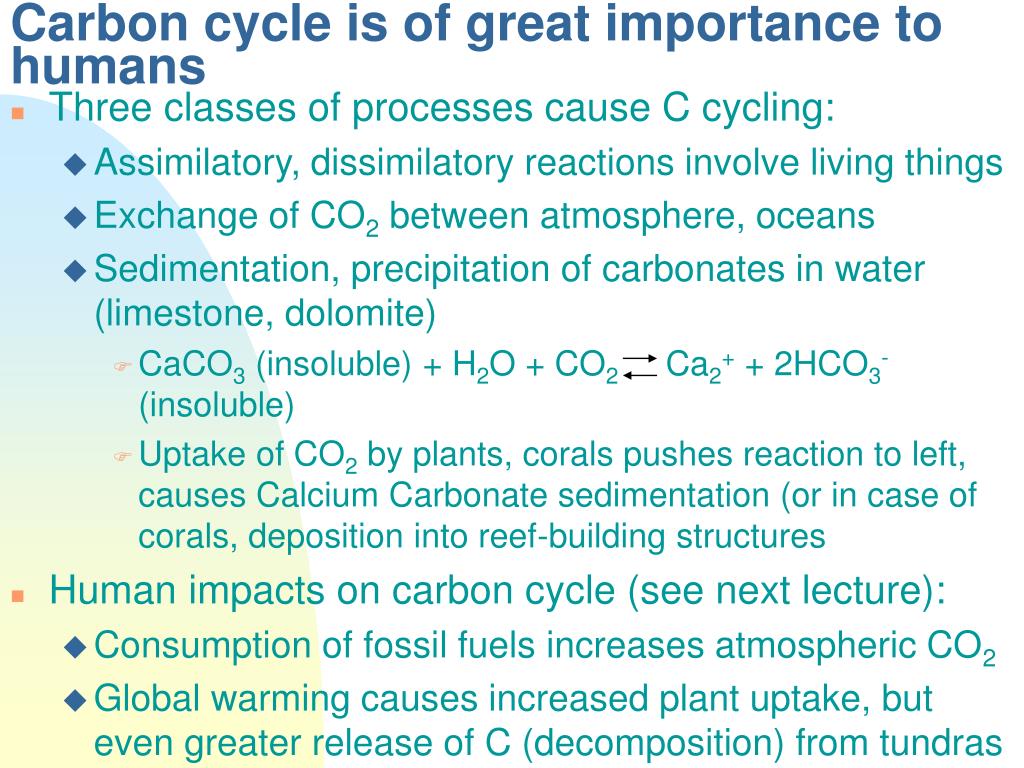 Carbon cycle is of great importance to humans

Three classes of processes cause C cycling:

Assimilatory, dissimilatory reactions involve living things

Exchange of $CO_2$ between atmosphere, oceans

Sedimentation, precipitation of carbonates in water (limestone, dolomite)

$CaCO_3$ (insoluble) + $H_2O$ + $CO_2 \rightleftarrows Ca_2^+ + 2HCO_3^-$ (insoluble)

Uptake of $CO_2$ by plants, corals pushes reaction to left, causes Calcium Carbonate sedimentation (or in case of corals, deposition into reef-building structures

Human impacts on carbon cycle (see next lecture):

Consumption of fossil fuels increases atmospheric $CO_2$

Global warming causes increased plant uptake, but even greater release of C (decomposition) from tundras